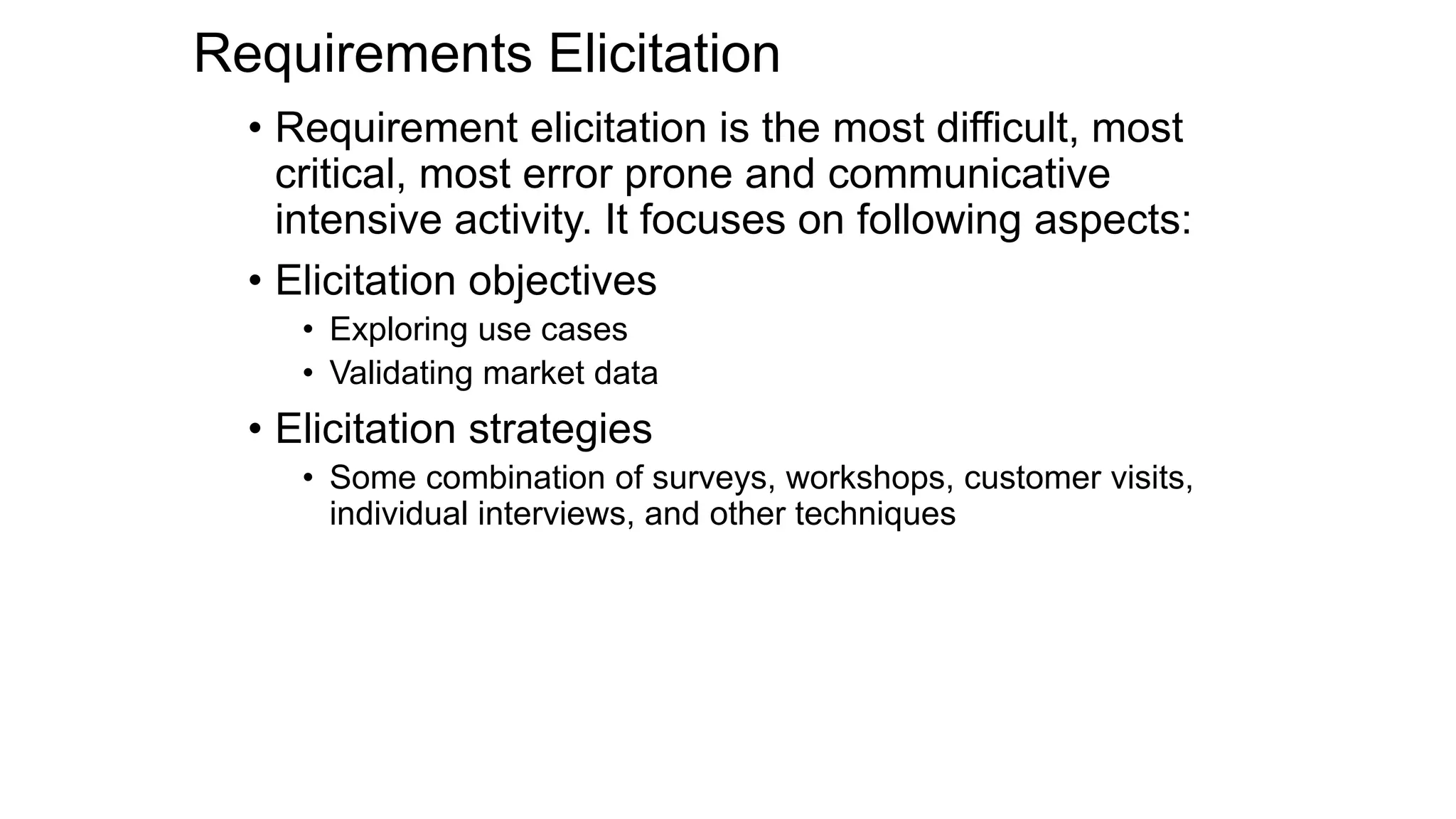 Requirements Elicitation

• Requirement elicitation is the most difficult, most critical, most error prone and communicative intensive activity. It focuses on following aspects:
• Elicitation objectives
  • Exploring use cases
  • Validating market data
• Elicitation strategies
  • Some combination of surveys, workshops, customer visits, individual interviews, and other techniques